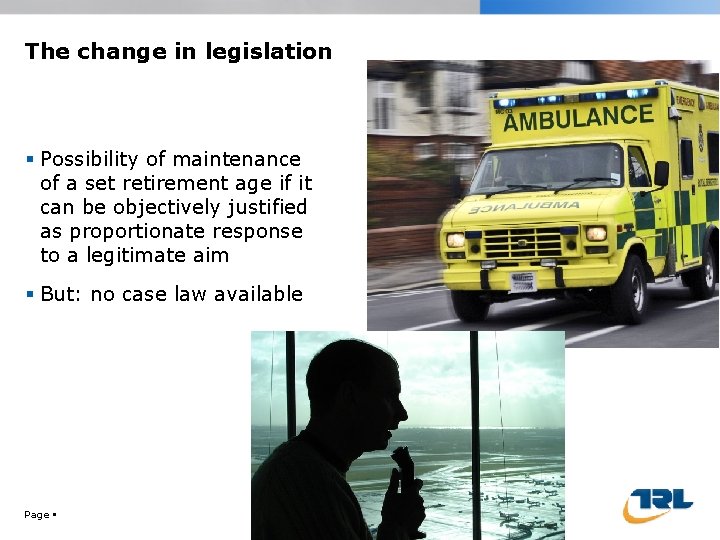 The change in legislation

▪ Possibility of maintenance of a set retirement age if it can be objectively justified as proportionate response to a legitimate aim

▪ But: no case law available

AMBULANCE

AMBULANCE

Page ▪

TRL